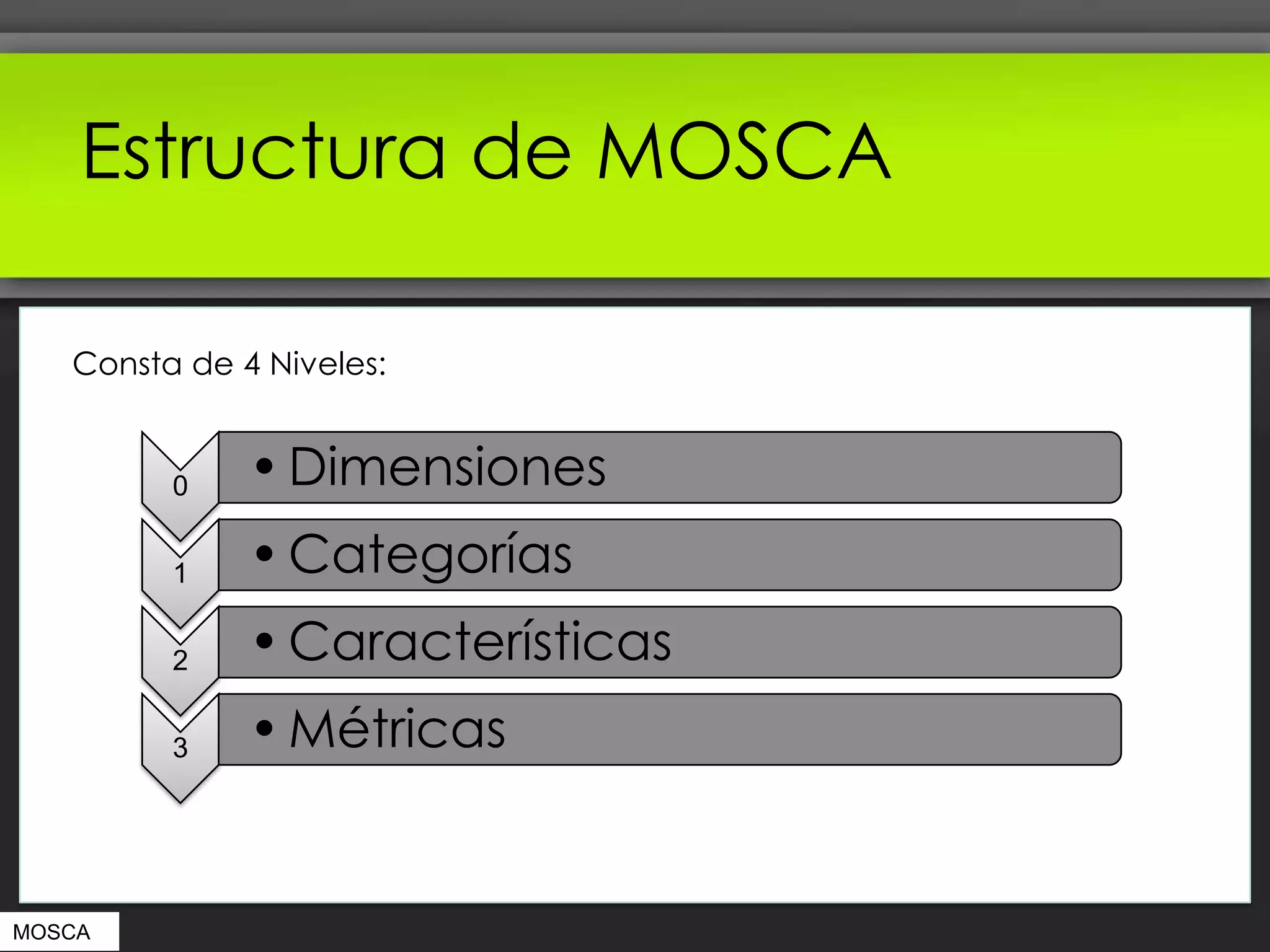 Estructura de MOSCA

Consta de 4 Niveles:

0
• Dimensiones

1
• Categorías

2
• Características

3
• Métricas

MOSCA